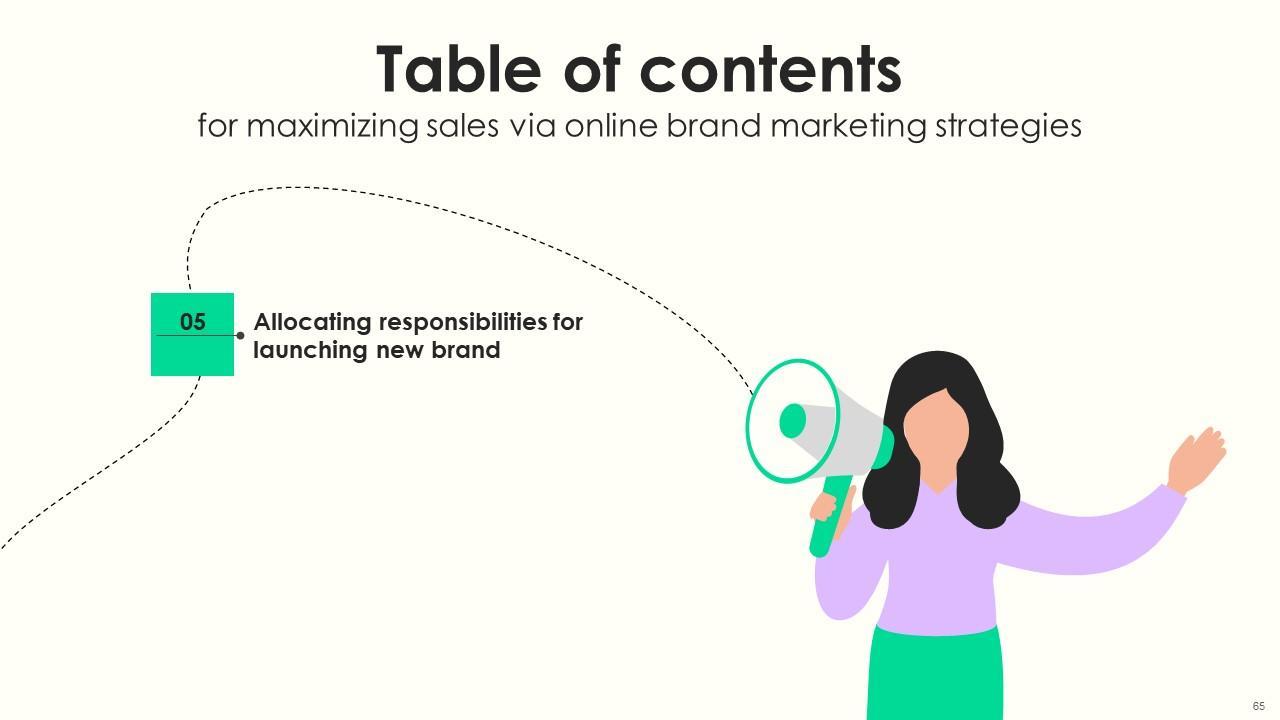 Table of contents
for maximizing sales via online brand marketing strategies

05

Allocating responsibilities for launching new brand

65